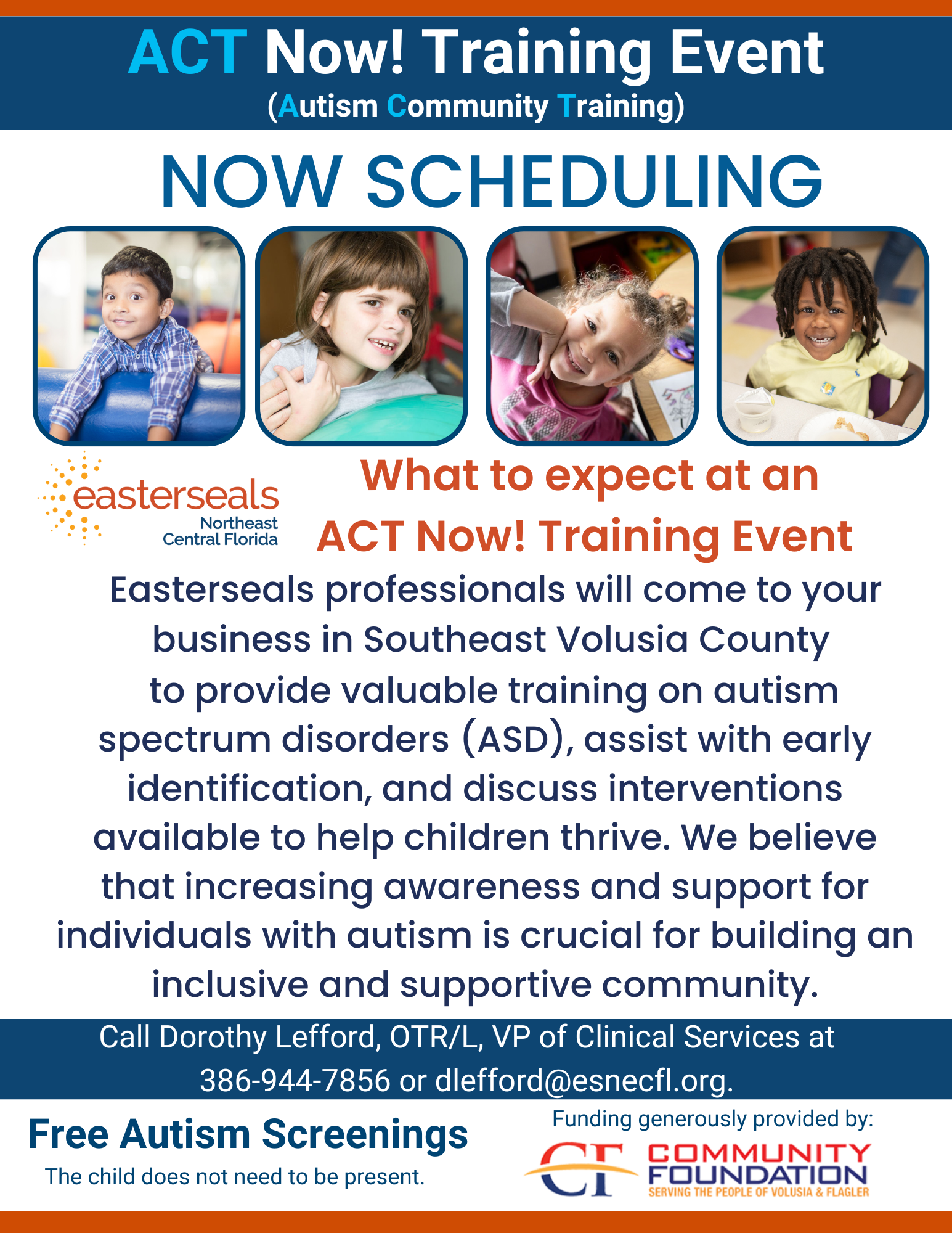 ACT Now! Training Event
(Autism Community Training)

NOW SCHEDULING

easterseals
Northeast
Central Florida

What to expect at an
ACT Now! Training Event

Easterseals professionals will come to your business in Southeast Volusia County to provide valuable training on autism spectrum disorders (ASD), assist with early identification, and discuss interventions available to help children thrive. We believe that increasing awareness and support for individuals with autism is crucial for building an inclusive and supportive community.

Call Dorothy Lefford, OTR/L, VP of Clinical Services at 386-944-7856 or dlefford@esnecfl.org.

Free Autism Screenings
The child does not need to be present.

Funding generously provided by:
CF COMMUNITY FOUNDATION
SERVING THE PEOPLE OF VOLUSIA & FLAGLER